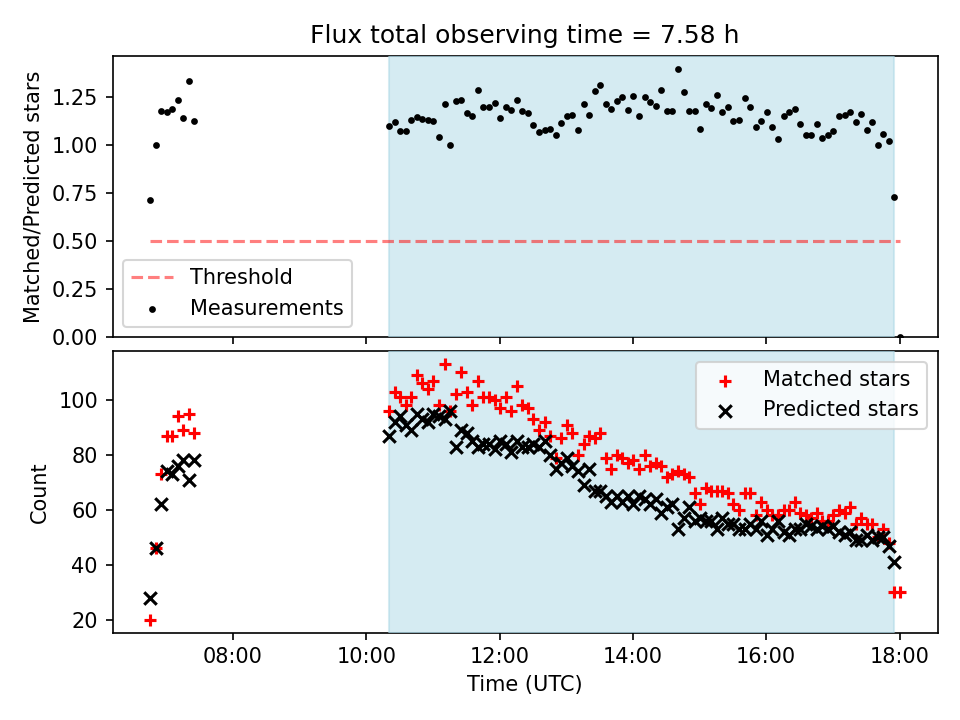 Flux total observing time = 7.58 h

Matched/Predicted stars

1.25
1.00
0.75
0.50
0.25
0.00

Threshold
Measurements

Count

100
80
60
40
20

Matched stars
Predicted stars

08:00
10:00
12:00
14:00
16:00
18:00

Time (UTC)